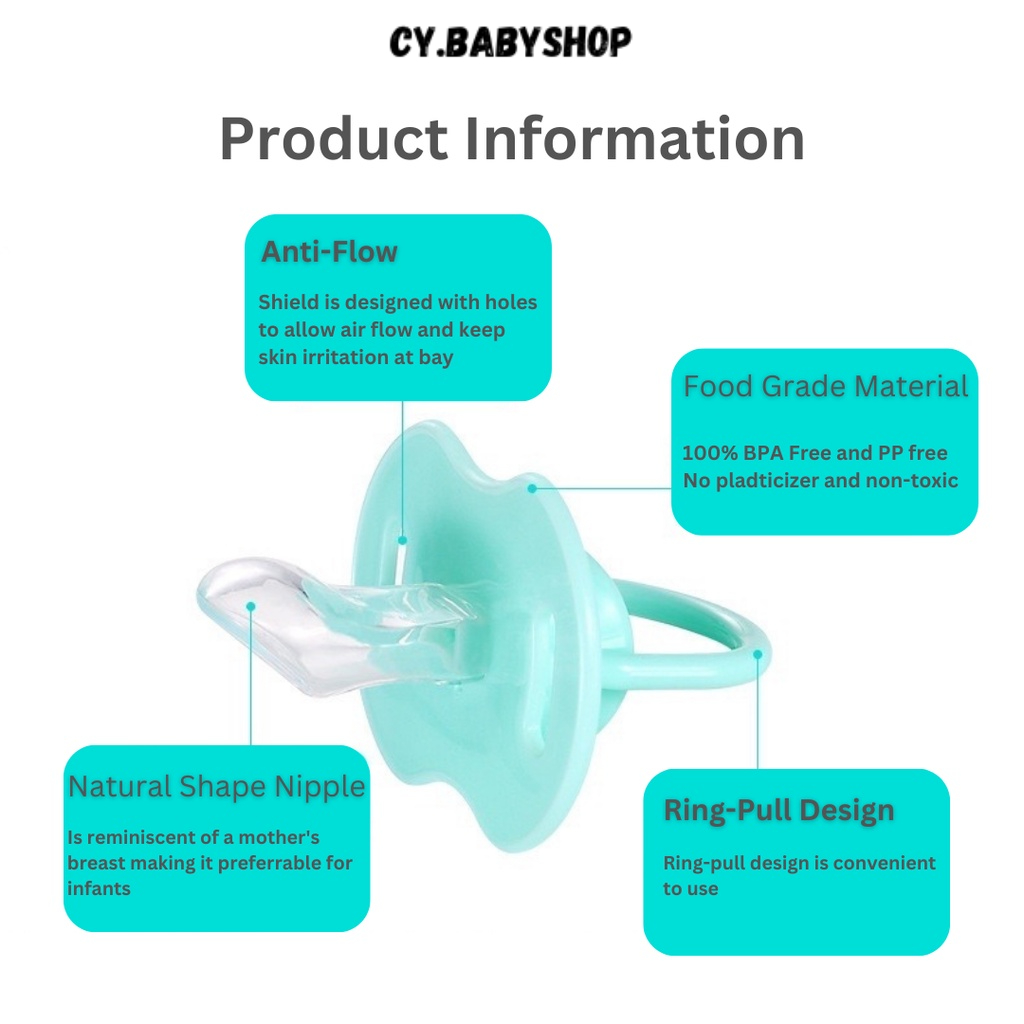 CY.BABYSHOP

Product Information

Anti-Flow

Shield is designed with holes to allow air flow and keep skin irritation at bay

Food Grade Material

100% BPA Free and PP free
No pladticizer and non-toxic

Natural Shape Nipple

Is reminiscent of a mother's breast making it preferrable for infants

Ring-Pull Design

Ring-pull design is convenient to use